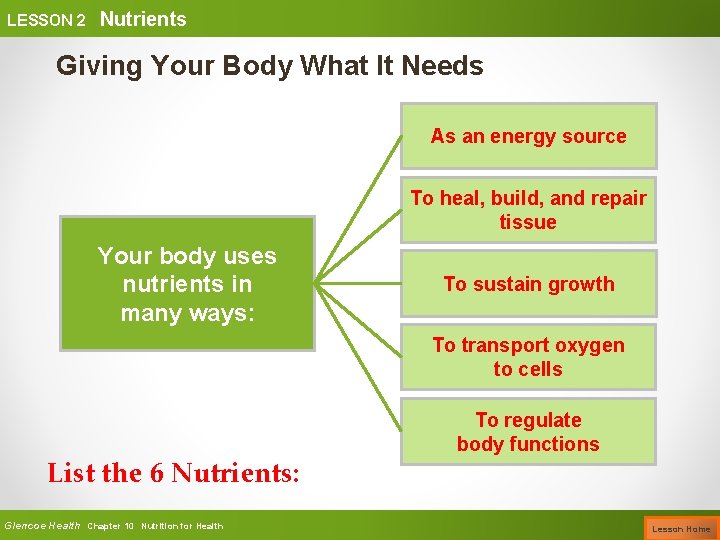 LESSON 2 Nutrients

Giving Your Body What It Needs

Your body uses nutrients in many ways:

As an energy source

To heal, build, and repair tissue

To sustain growth

To transport oxygen to cells

To regulate body functions

List the 6 Nutrients:

Glencoe Health Chapter 10 Nutrition for Health

Lesson Home